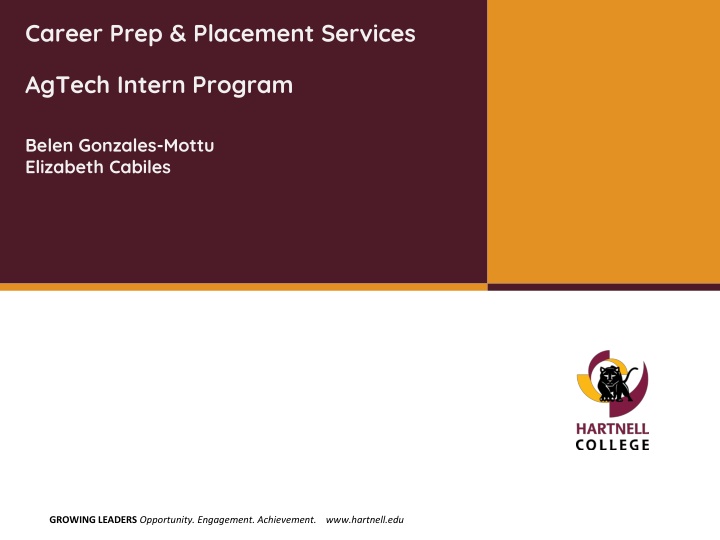 Career Prep & Placement Services

AgTech Intern Program

Belen Gonzales-Mottu
Elizabeth Cabiles

HARTNELL
COLLEGE

GROWING LEADERS Opportunity. Engagement. Achievement. www.hartnell.edu